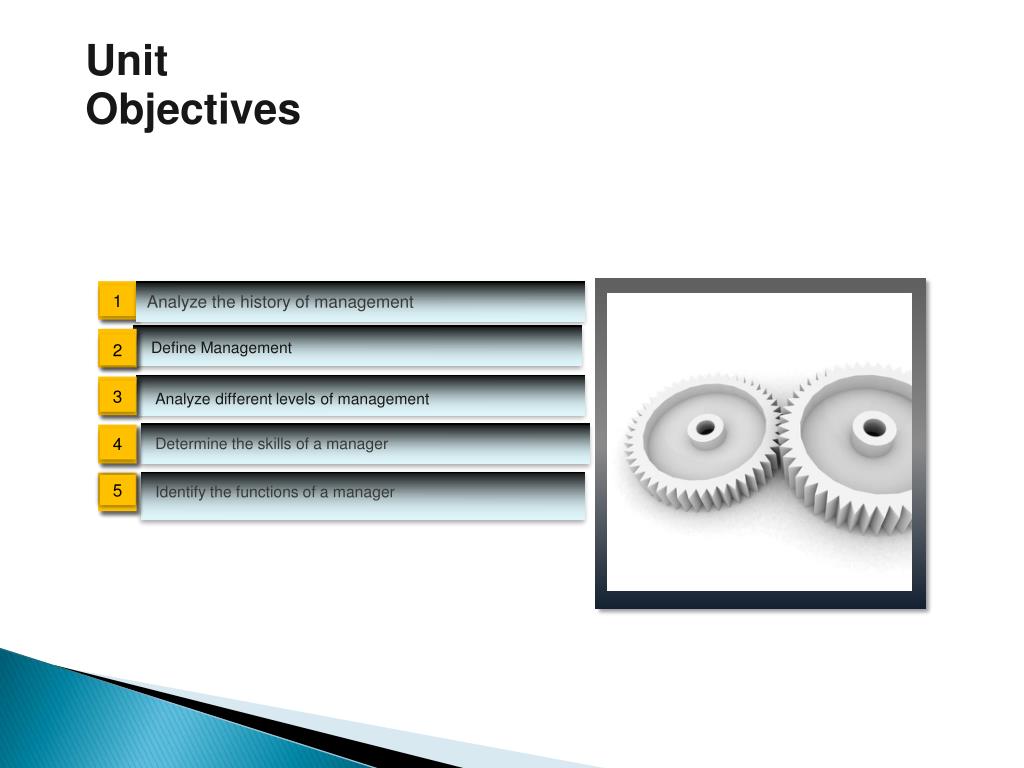 Unit Objectives

1 Analyze the history of management

2 Define Management

3 Analyze different levels of management

4 Determine the skills of a manager

5 Identify the functions of a manager